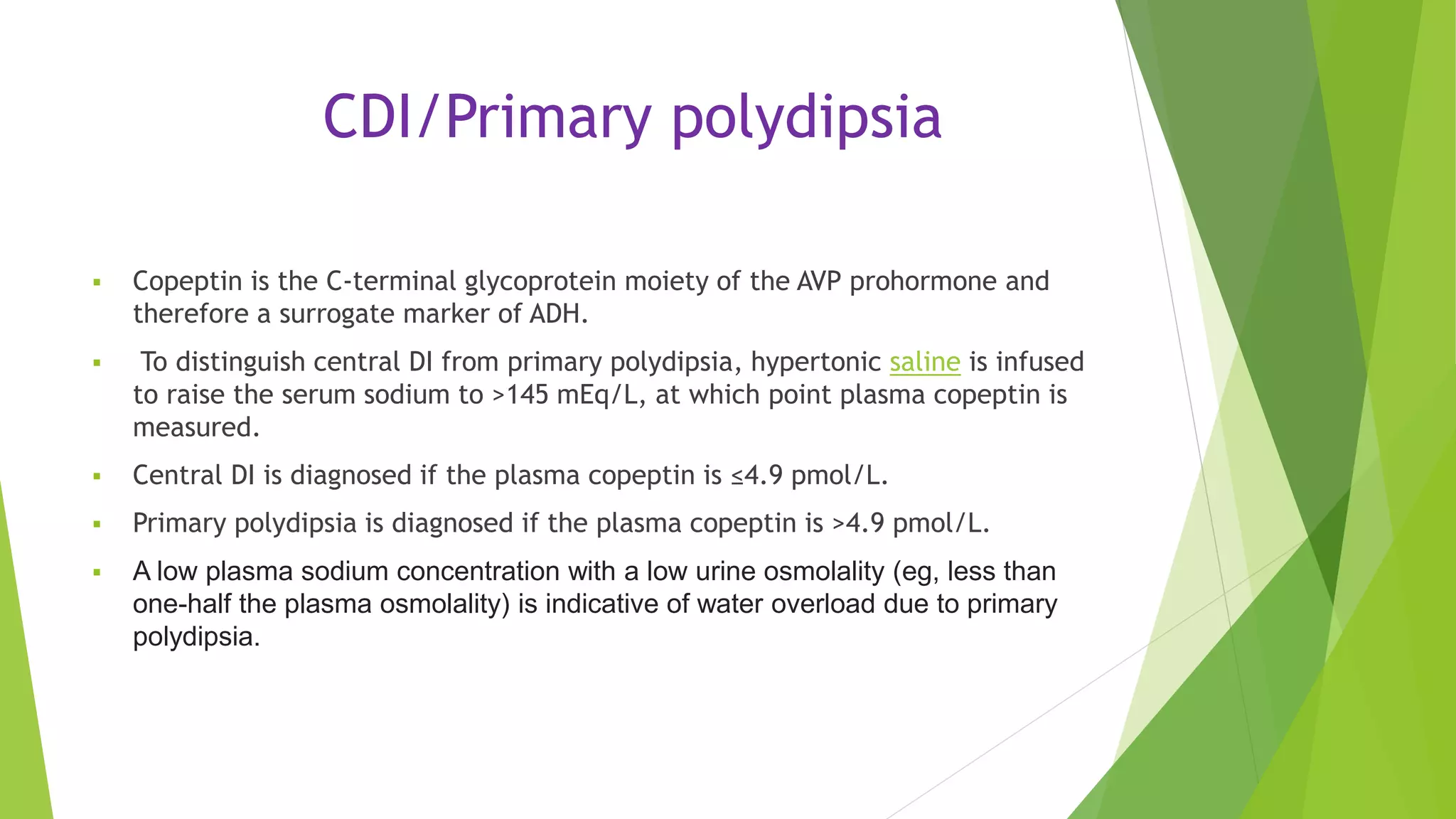 CDI/Primary polydipsia

▪ Copeptin is the C-terminal glycoprotein moiety of the AVP prohormone and therefore a surrogate marker of ADH.

▪ To distinguish central DI from primary polydipsia, hypertonic saline is infused to raise the serum sodium to >145 mEq/L, at which point plasma copeptin is measured.

▪ Central DI is diagnosed if the plasma copeptin is ≤4.9 pmol/L.

▪ Primary polydipsia is diagnosed if the plasma copeptin is >4.9 pmol/L.

▪ A low plasma sodium concentration with a low urine osmolality (eg, less than one-half the plasma osmolality) is indicative of water overload due to primary polydipsia.